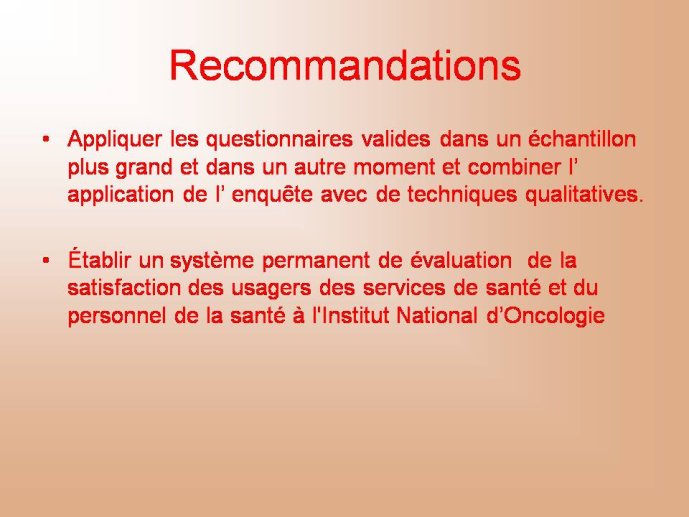 Recommandations

• Appliquer les questionnaires valides dans un échantillon plus grand et dans un autre moment et combiner l’ application de l’ enquête avec de techniques qualitatives.

• Établir un système permanent de évaluation de la satisfaction des usagers des services de santé et du personnel de la santé à l'Institut National d’Oncologie